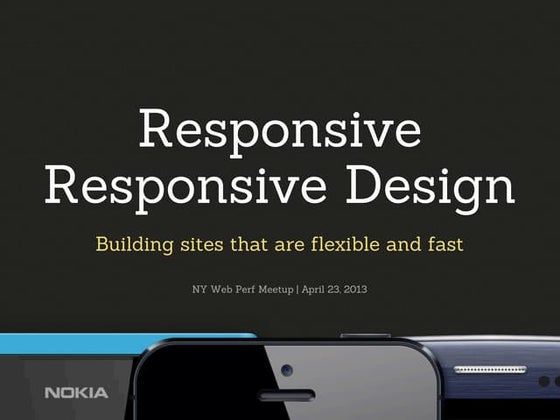 Responsive Responsive Design

Building sites that are flexible and fast

NY Web Perf Meetup | April 23, 2013

NOKIA